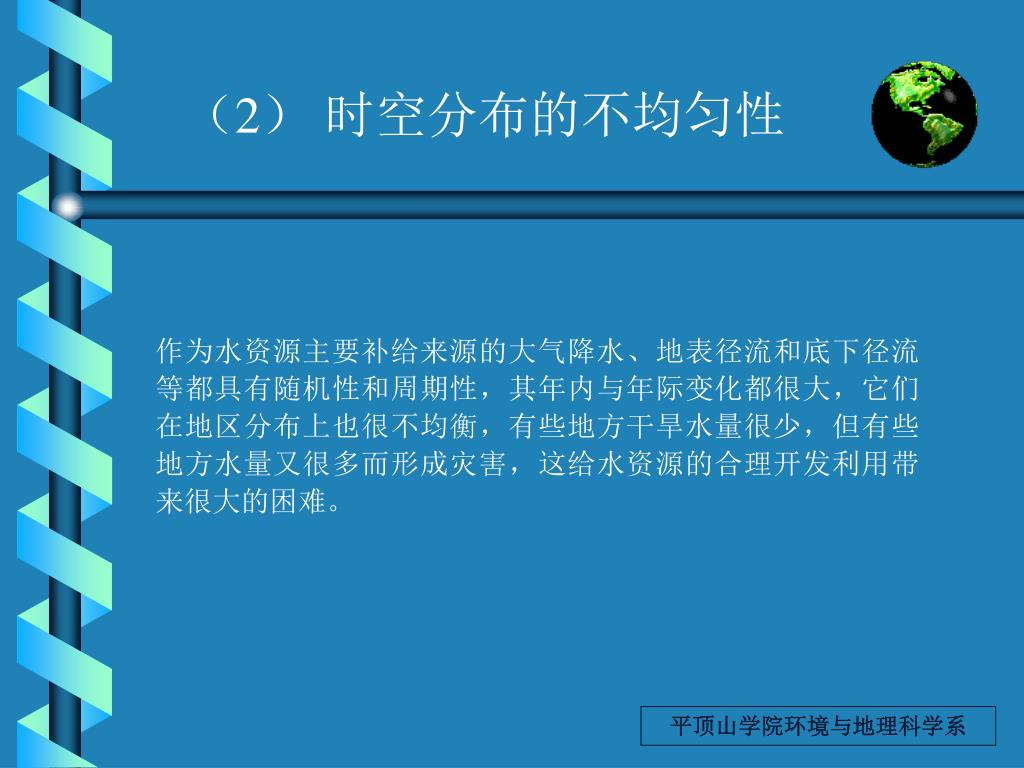 （2） 时空分布的不均匀性

作为水资源主要补给来源的大气降水、地表径流和底下径流等都具有随机性和周期性，其年内与年际变化都很大，它们在地区分布上也很不均衡，有些地方干旱水量很少，但有些地方水量又很多而形成灾害，这给水资源的合理开发利用带来很大的困难。

平顶山学院环境与地理科学系